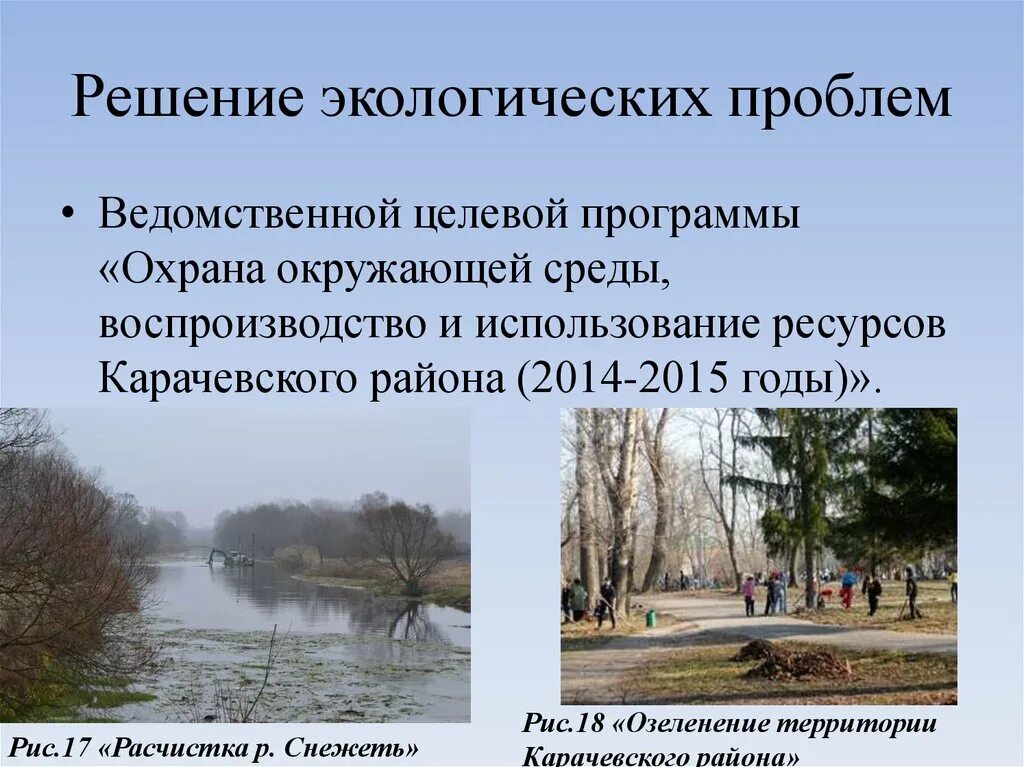 Решение экологических проблем

• Ведомственной целевой программы «Охрана окружающей среды, воспроизводство и использование ресурсов Карачевского района (2014-2015 годы)».

Рис.17 «Расчистка р. Снежеть»

Рис.18 «Озеленение территории Карачевского района»